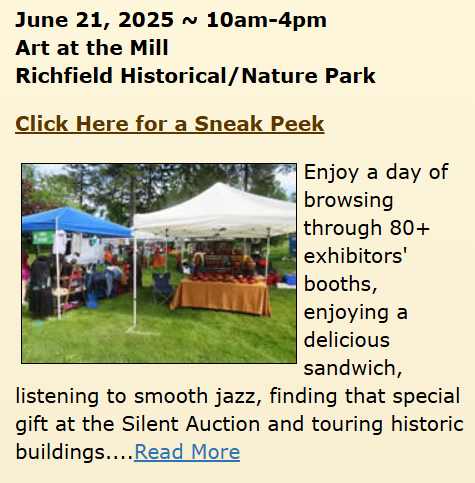 June 21, 2025 ~ 10am-4pm
Art at the Mill
Richfield Historical/Nature Park

Click Here for a Sneak Peek

Enjoy a day of browsing through 80+ exhibitors' booths, enjoying a delicious sandwich, listening to smooth jazz, finding that special gift at the Silent Auction and touring historic buildings....Read More